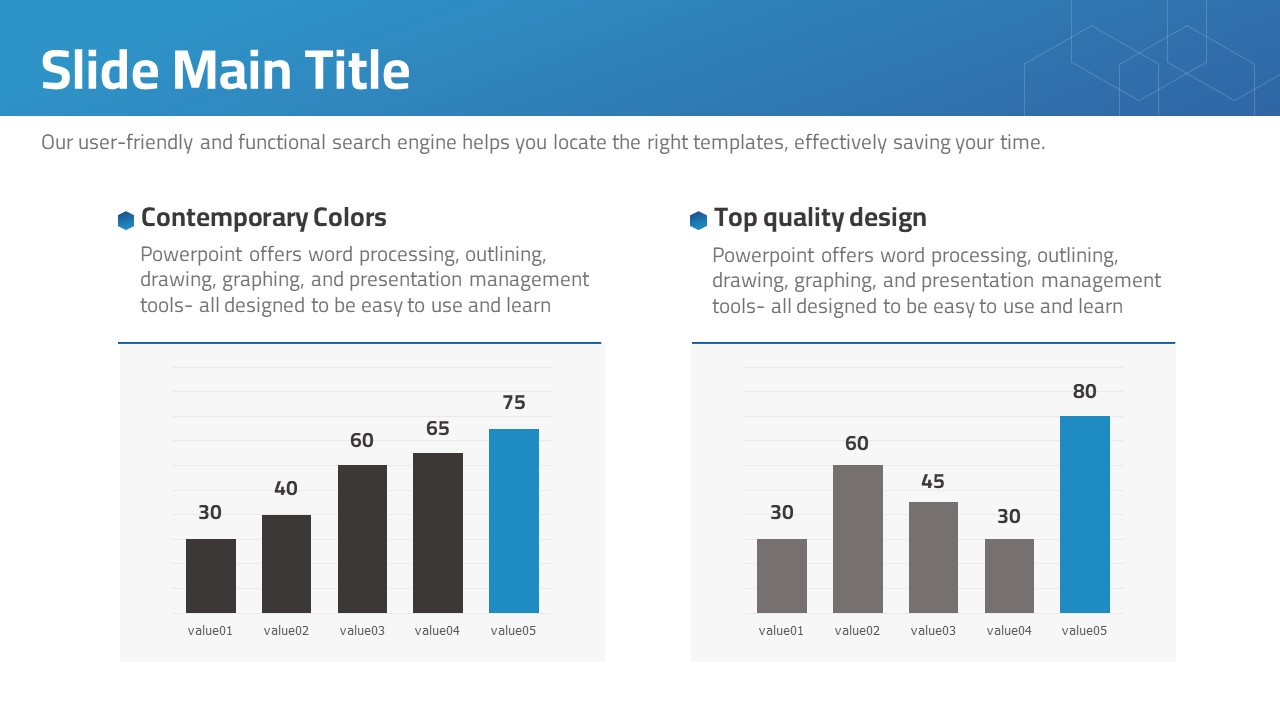 Slide Main Title

Our user-friendly and functional search engine helps you locate the right templates, effectively saving your time.

Contemporary Colors

Powerpoint offers word processing, outlining, drawing, graphing, and presentation management tools- all designed to be easy to use and learn

30
40
60
65
75

value01 value02 value03 value04 value05

Top quality design

Powerpoint offers word processing, outlining, drawing, graphing, and presentation management tools- all designed to be easy to use and learn

30
60
45
30
80

value01 value02 value03 value04 value05